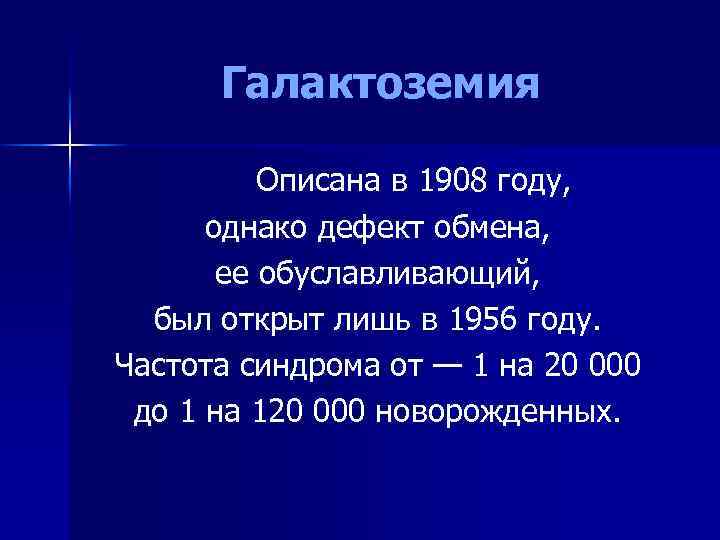 Галактоземия

Описана в 1908 году, однако дефект обмена, ее обуславливающий, был открыт лишь в 1956 году. Частота синдрома от — 1 на 20 000 до 1 на 120 000 новорожденных.